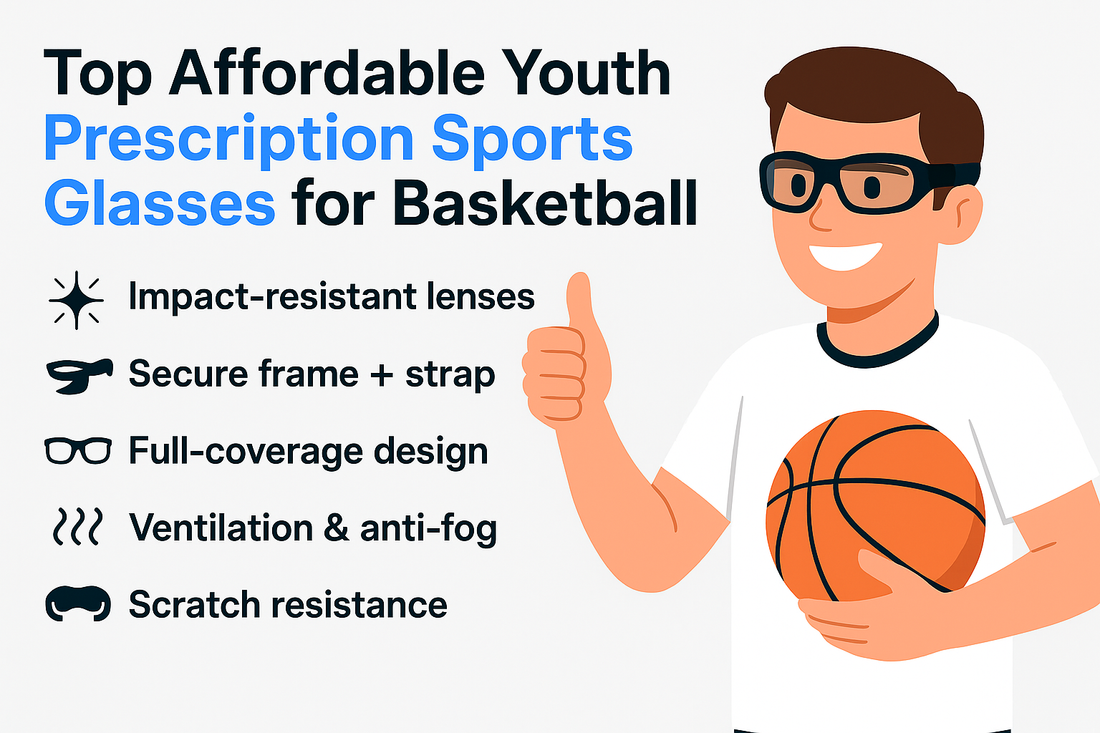 Top Affordable Youth Prescription Sports Glasses for Basketball

Impact-resistant lenses

Secure frame + strap

Full-coverage design

Ventilation & anti-fog

Scratch resistance